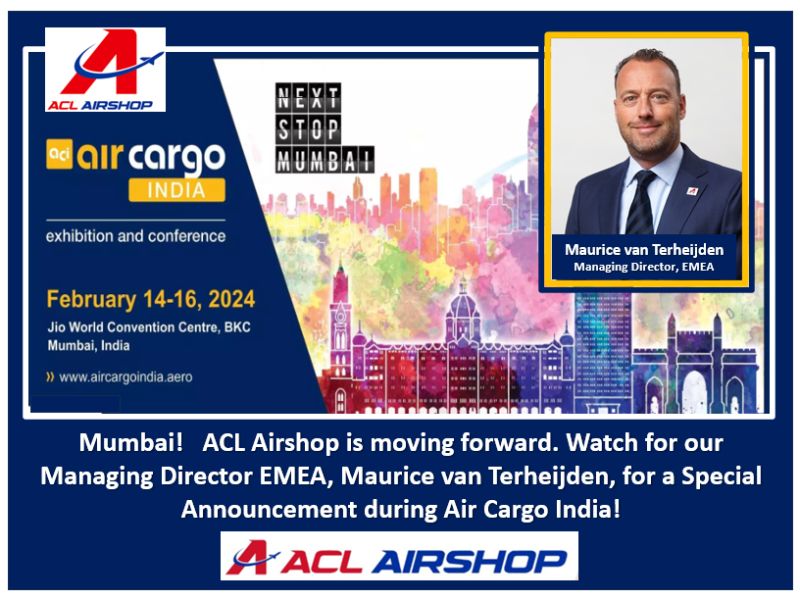 ACL AIRSHOP

aci air cargo INDIA

exhibition and conference

February 14-16, 2024
Jio World Convention Centre, BKC
Mumbai, India

» www.aircargoindia.aero

NEXT STOP MUMBAI

Maurice van Terheijden
Managing Director, EMEA

Mumbai! ACL Airshop is moving forward. Watch for our Managing Director EMEA, Maurice van Terheijden, for a Special Announcement during Air Cargo India!

ACL AIRSHOP